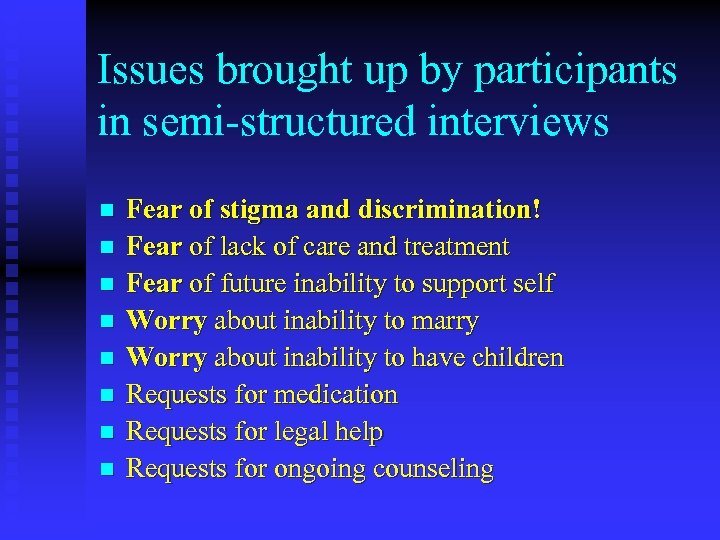 Issues brought up by participants in semi-structured interviews

- Fear of stigma and discrimination!
- Fear of lack of care and treatment
- Fear of future inability to support self
- Worry about inability to marry
- Worry about inability to have children
- Requests for medication
- Requests for legal help
- Requests for ongoing counseling